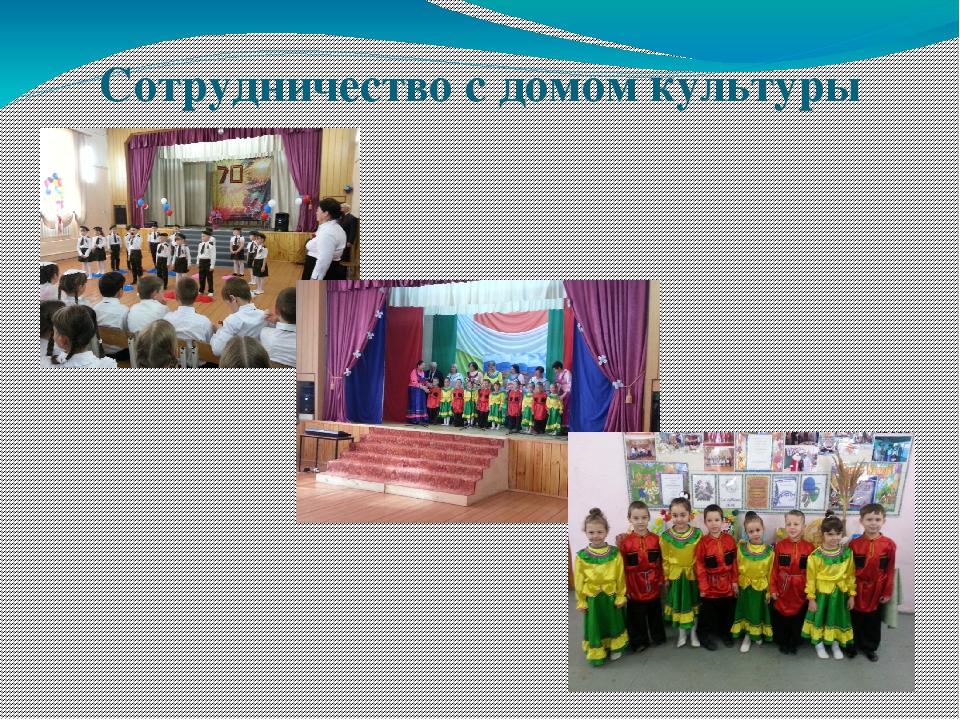 Сотрудничество с домом культуры

70